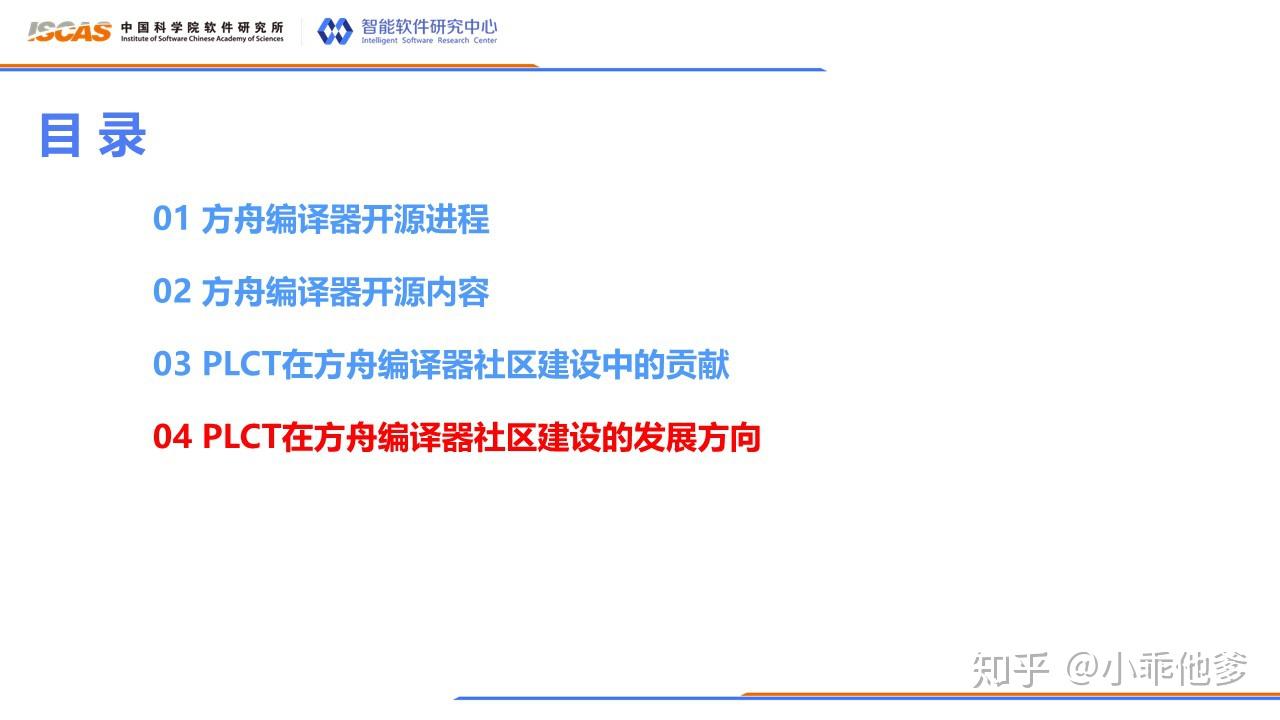 ISCAS 中国科学院软件研究所 Institute of Software Chinese Academy of Sciences

智能软件研究中心 Intelligent Software Research Center

目 录

01 方舟编译器开源进程

02 方舟编译器开源内容

03 PLCT在方舟编译器社区建设中的贡献

04 PLCT在方舟编译器社区建设的发展方向

知乎 @小乖他爹